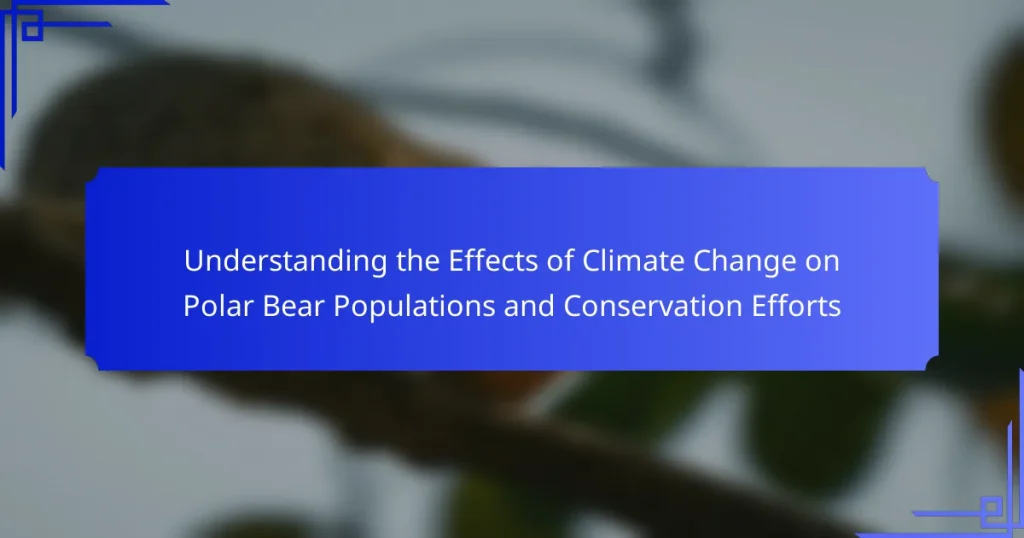 Understanding the Effects of Climate Change on Polar Bear Populations and Conservation Efforts